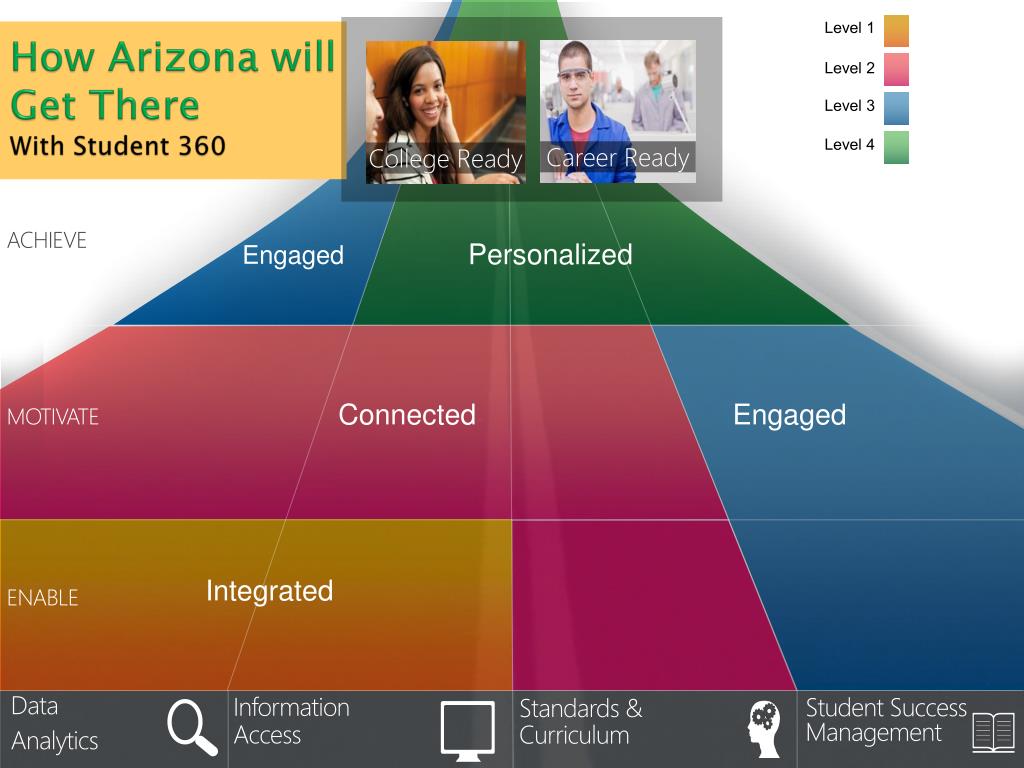 How Arizona will Get There
With Student 360

College Ready
Career Ready

Level 1
Level 2
Level 3
Level 4

ACHIEVE
Engaged
Personalized

MOTIVATE
Connected
Engaged

ENABLE
Integrated

Data Analytics
Information Access
Standards & Curriculum
Student Success Management